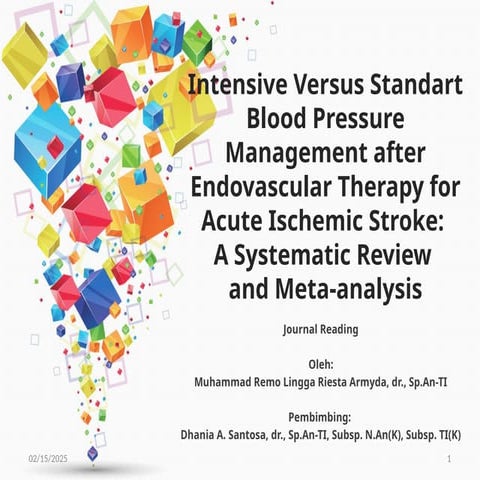 Intensive Versus Standart Blood Pressure Management after Endovascular Therapy for Acute Ischemic Stroke: A Systematic Review and Meta-analysis

Journal Reading

Oleh:
Muhammad Remo Lingga Riesta Armyda, dr., Sp.An-TI

Pembimbing:
Dhania A. Santosa, dr., Sp.An-TI, Subsp. N.An(K), Subsp. TI(K)

02/15/2025

1